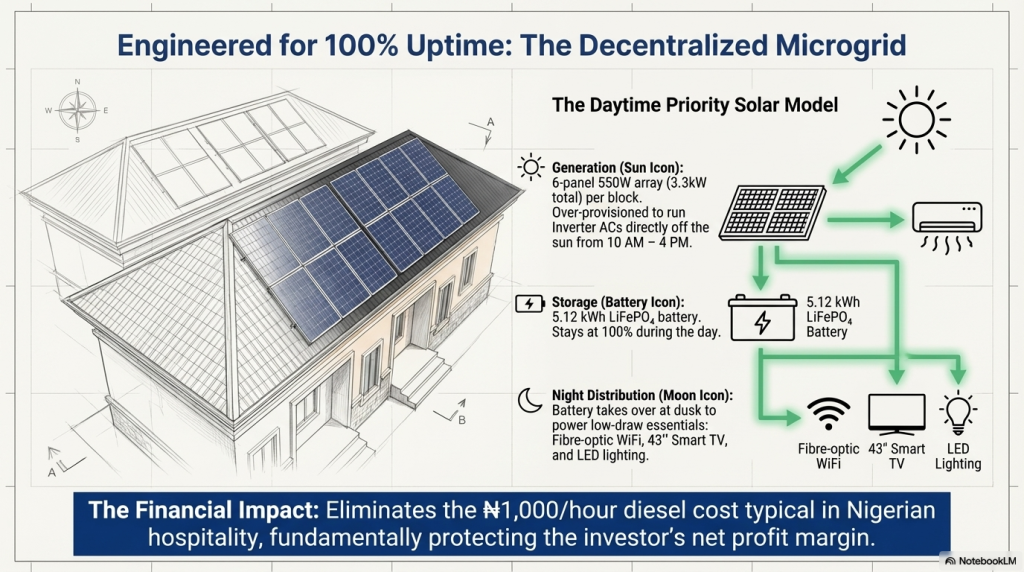 Engineered for 100% Uptime: The Decentralized Microgrid

N
W E
S

A
B
A

The Daytime Priority Solar Model

Generation (Sun Icon):
6-panel 550W array (3.3kW total) per block.
Over-provisioned to run Inverter ACs directly off the sun from 10 AM – 4 PM.

Storage (Battery Icon):
5.12 kWh $LiFePO_4$ battery.
Stays at 100% during the day.

Night Distribution (Moon Icon):
Battery takes over at dusk to power low-draw essentials:
Fibre-optic WiFi, 43" Smart TV, and LED lighting.

5.12 kWh $LiFePO_4$ Battery

Fibre-optic WiFi

43" Smart TV

LED Lighting

The Financial Impact: Eliminates the ₦1,000/hour diesel cost typical in Nigerian hospitality, fundamentally protecting the investor's net profit margin.

NotebookLM